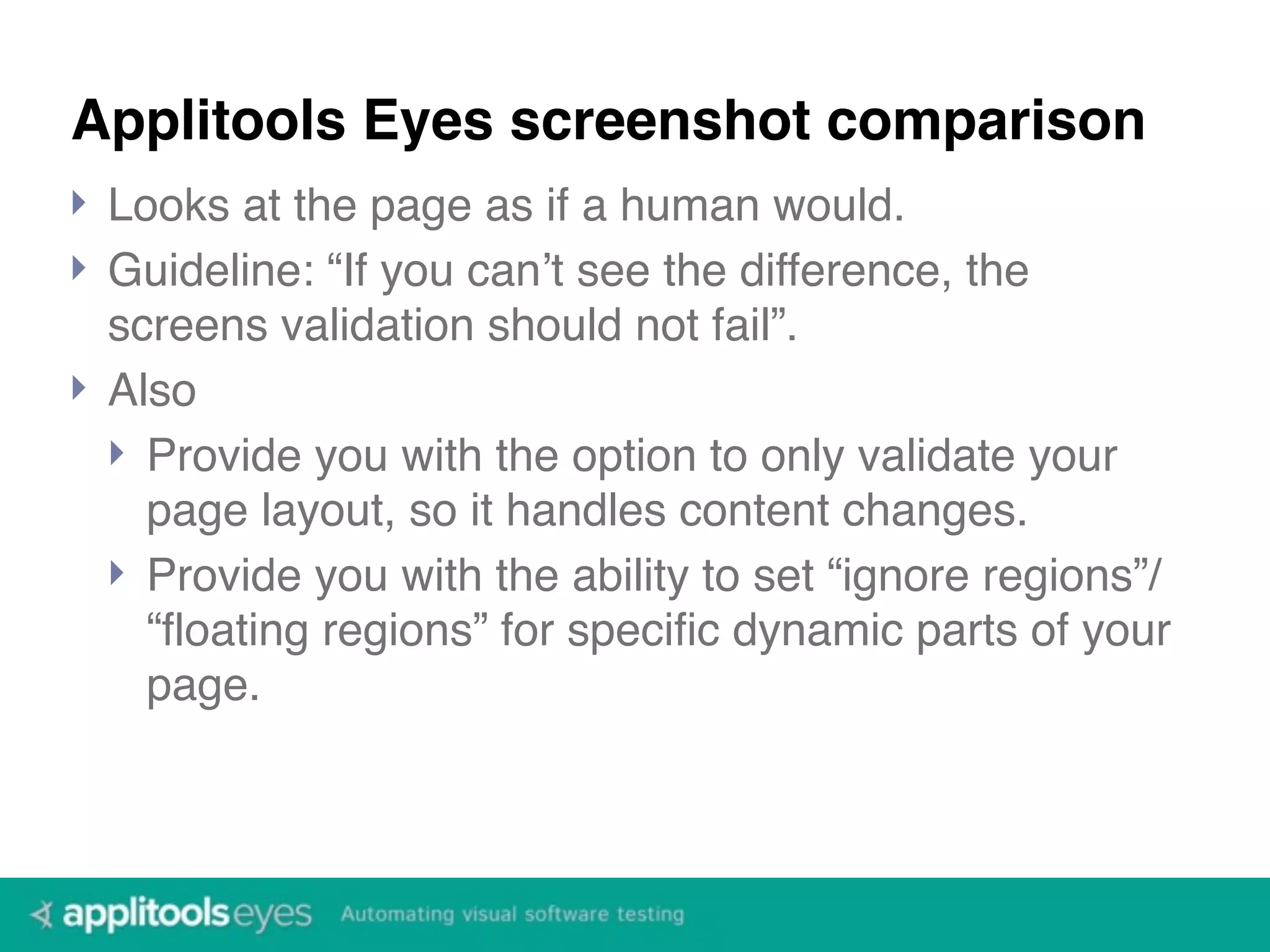 Applitools Eyes screenshot comparison

Looks at the page as if a human would.

Guideline: “If you can’t see the difference, the screens validation should not fail”.

Also

Provide you with the option to only validate your page layout, so it handles content changes.

Provide you with the ability to set “ignore regions”/ “floating regions” for specific dynamic parts of your page.

applitools eyes Automating visual software testing